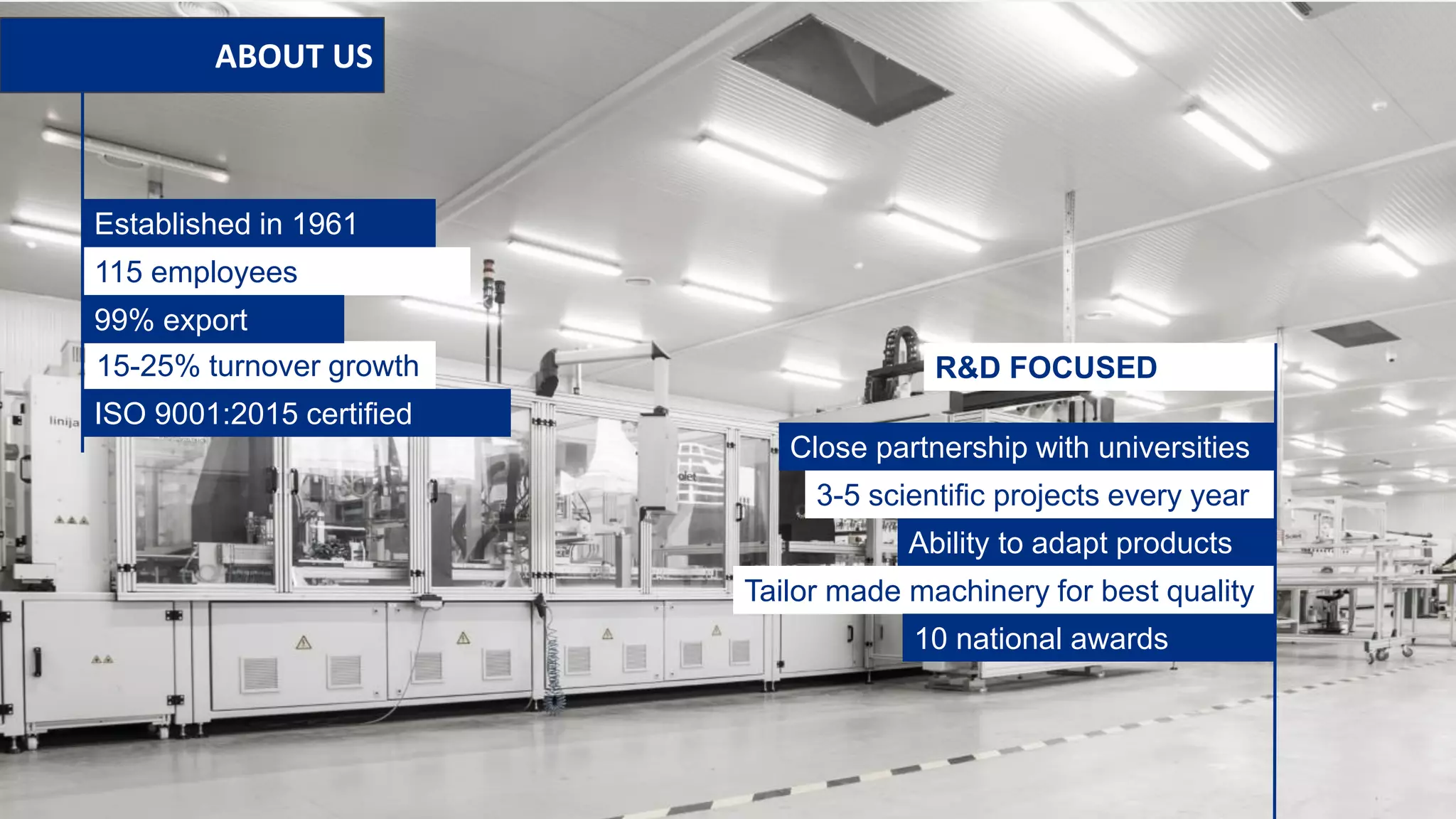 ABOUT US

Established in 1961
115 employees
99% export
15-25% turnover growth
ISO 9001:2015 certified

linija

R&D FOCUSED

Close partnership with universities
3-5 scientific projects every year
Ability to adapt products
Tailor made machinery for best quality
10 national awards